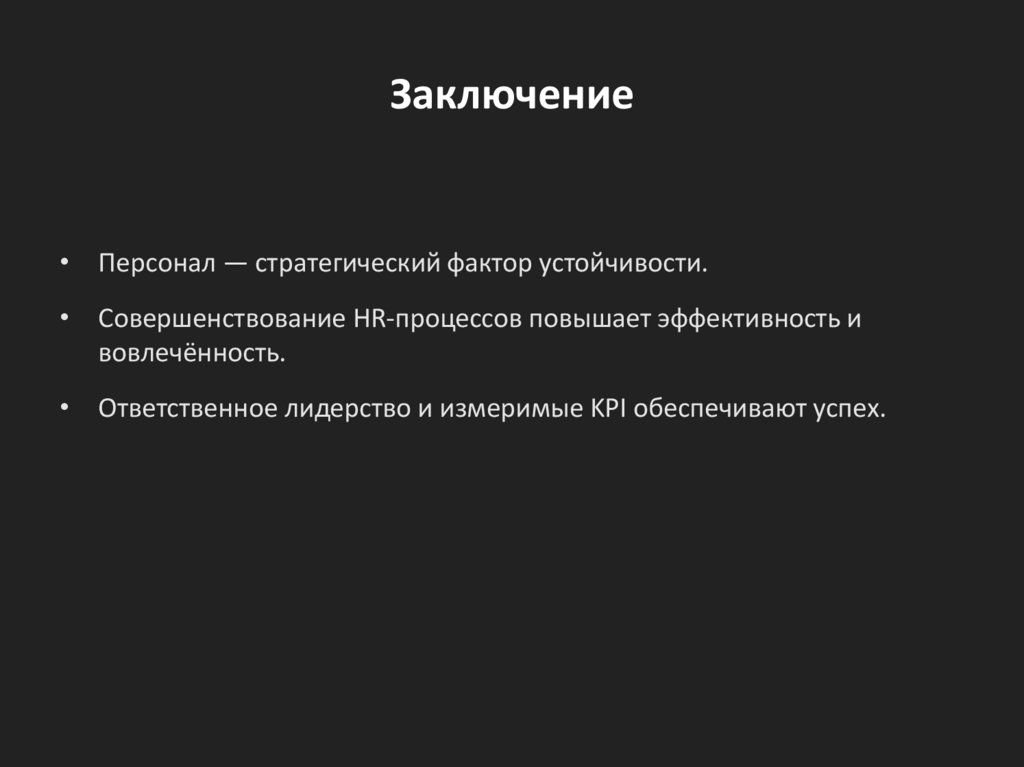 Заключение

• Персонал — стратегический фактор устойчивости.

• Совершенствование HR-процессов повышает эффективность и вовлечённость.

• Ответственное лидерство и измеримые KPI обеспечивают успех.